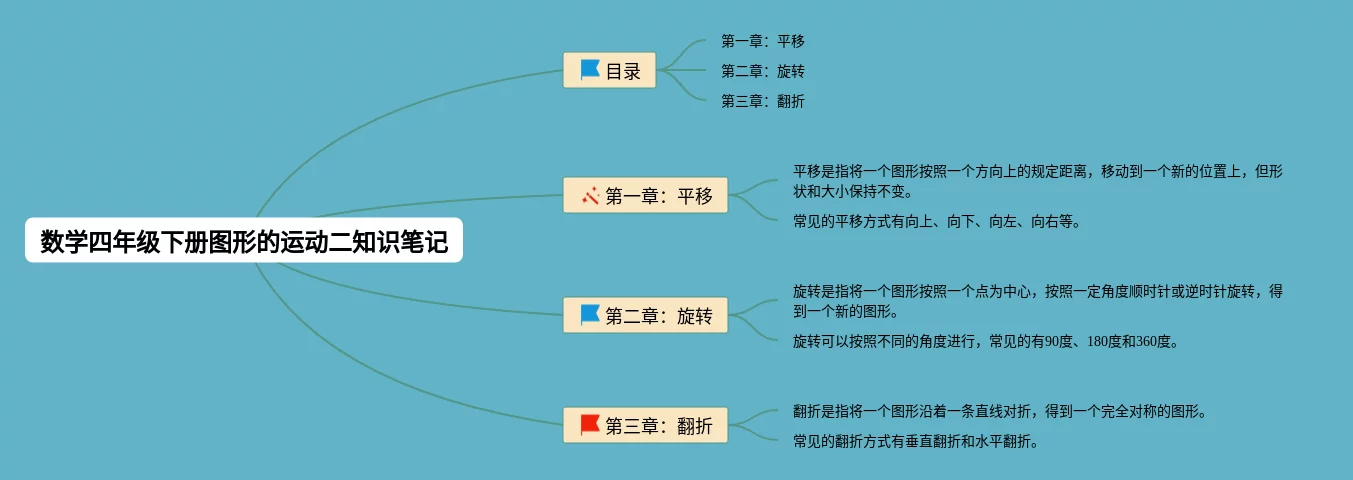 数学四年级下册图形的运动二知识笔记

目录

第一章：平移

第二章：旋转

第三章：翻折

第一章：平移

平移是指将一个图形按照一个方向上的规定距离，移动到一个新的位置上，但形状和大小保持不变。

常见的平移方式有向上、向下、向左、向右等。

第二章：旋转

旋转是指将一个图形按照一个点为中心，按照一定角度顺时针或逆时针旋转，得到一个新的图形。

旋转可以按照不同的角度进行，常见的有90度、180度和360度。

第三章：翻折

翻折是指将一个图形沿着一条直线对折，得到一个完全对称的图形。

常见的翻折方式有垂直翻折和水平翻折。